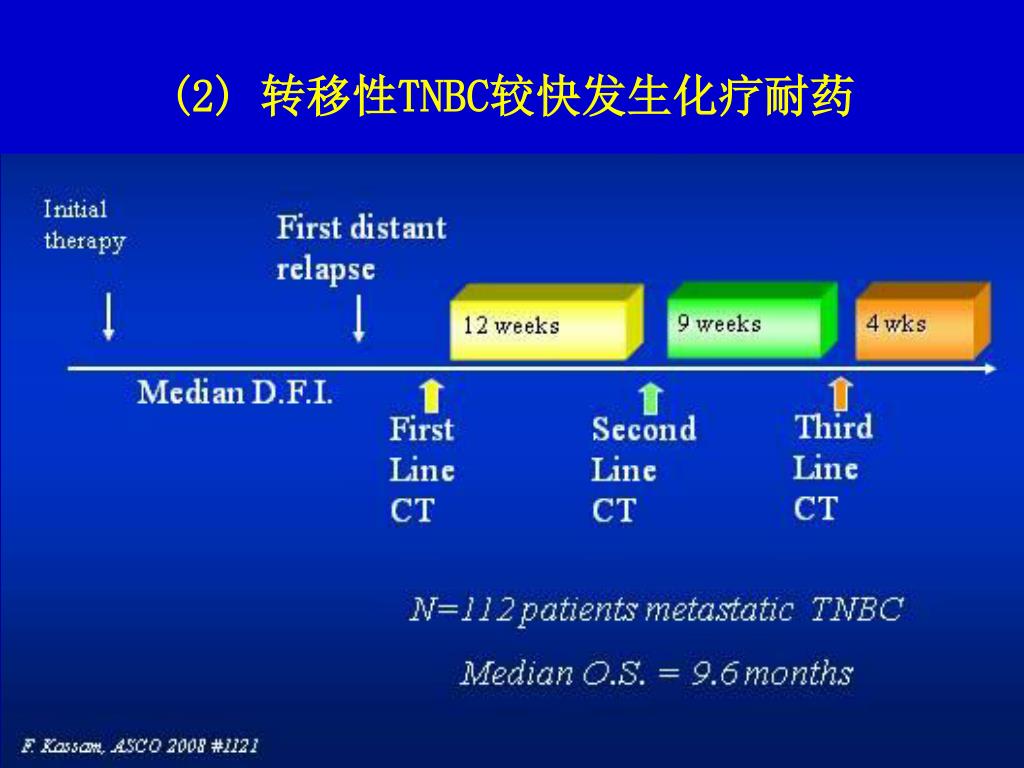 (2) 转移性TNBC较快发生化疗耐药

Initial therapy

First distant relapse

12 weeks

9 weeks

4 wks

Median D.F.I.

First Line CT

Second Line CT

Third Line CT

N=112 patients metastatic TNBC

Median O.S. = 9.6 months

F. Kassam, ASCO 2008 #1121